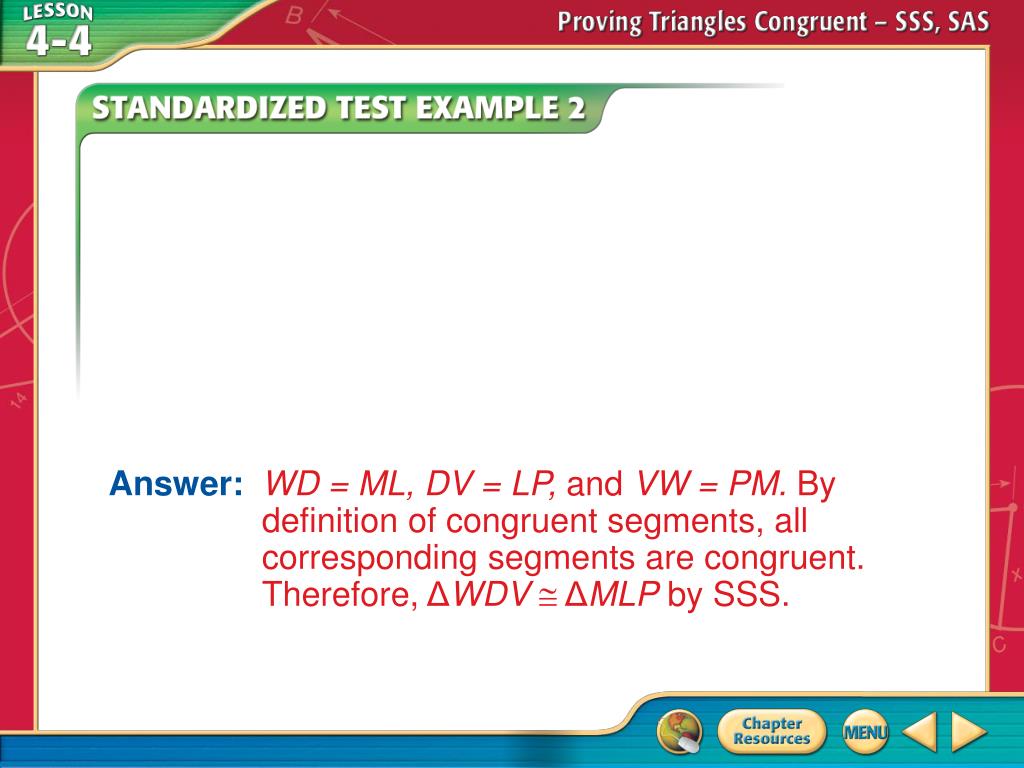 LESSON 4-4

Proving Triangles Congruent – SSS, SAS

STANDARDIZED TEST EXAMPLE 2

Answer: $WD = ML$, $DV = LP$, and $VW = PM$. By definition of congruent segments, all corresponding segments are congruent. Therefore, $\Delta WDV \cong \Delta MLP$ by SSS.

Chapter Resources

MENU